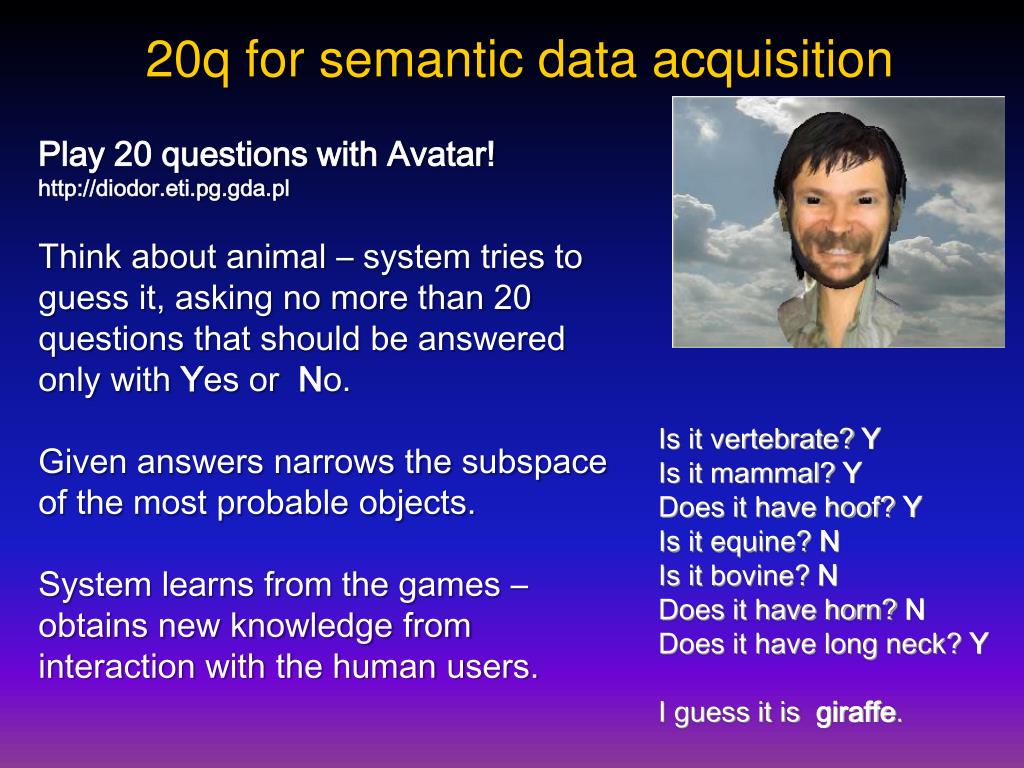 20q for semantic data acquisition

Play 20 questions with Avatar!
http://diodor.eti.pg.gda.pl

Think about animal – system tries to guess it, asking no more than 20 questions that should be answered only with Yes or No.

Given answers narrows the subspace of the most probable objects.

System learns from the games – obtains new knowledge from interaction with the human users.

Is it vertebrate? Y
Is it mammal? Y
Does it have hoof? Y
Is it equine? N
Is it bovine? N
Does it have horn? N
Does it have long neck? Y

I guess it is giraffe.